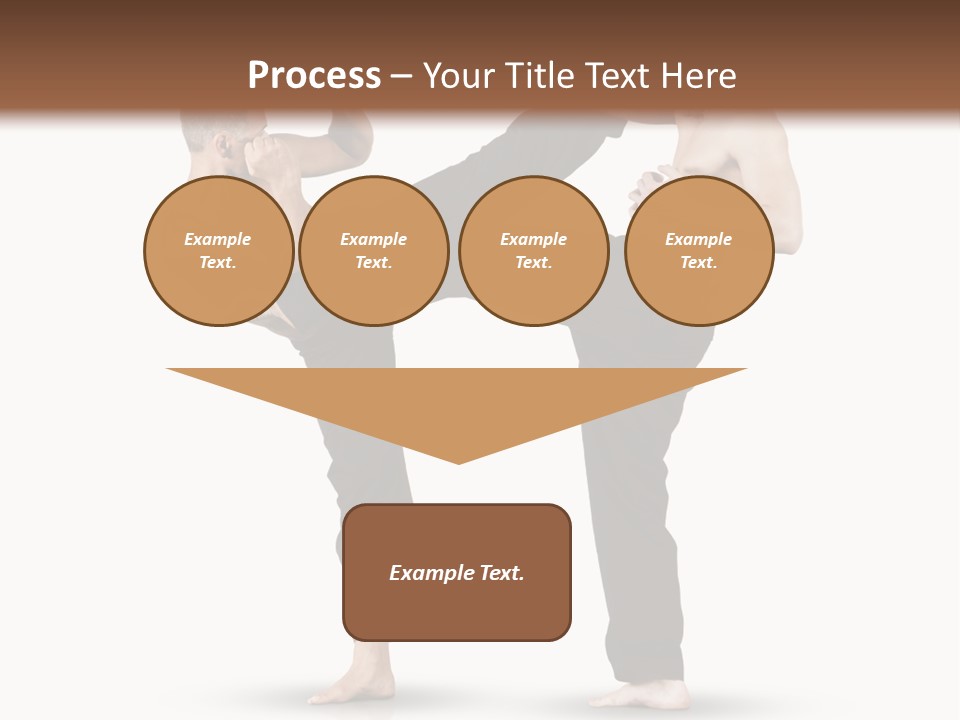 Process – Your Title Text Here

Example Text.

Example Text.

Example Text.

Example Text.

Example Text.